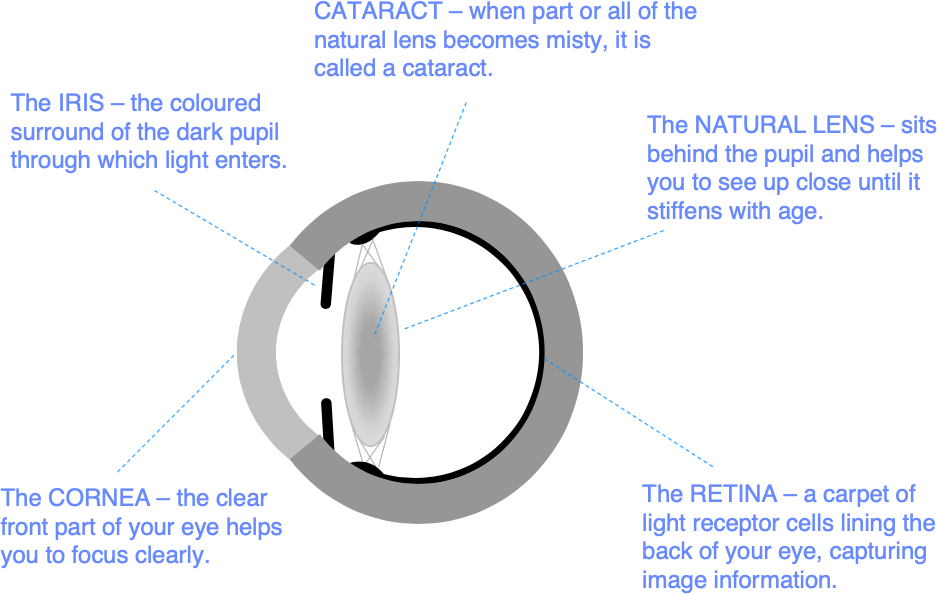 CATARACT – when part or all of the natural lens becomes misty, it is called a cataract.

The IRIS – the coloured surround of the dark pupil through which light enters.

The NATURAL LENS – sits behind the pupil and helps you to see up close until it stiffens with age.

The CORNEA – the clear front part of your eye helps you to focus clearly.

The RETINA – a carpet of light receptor cells lining the back of your eye, capturing image information.